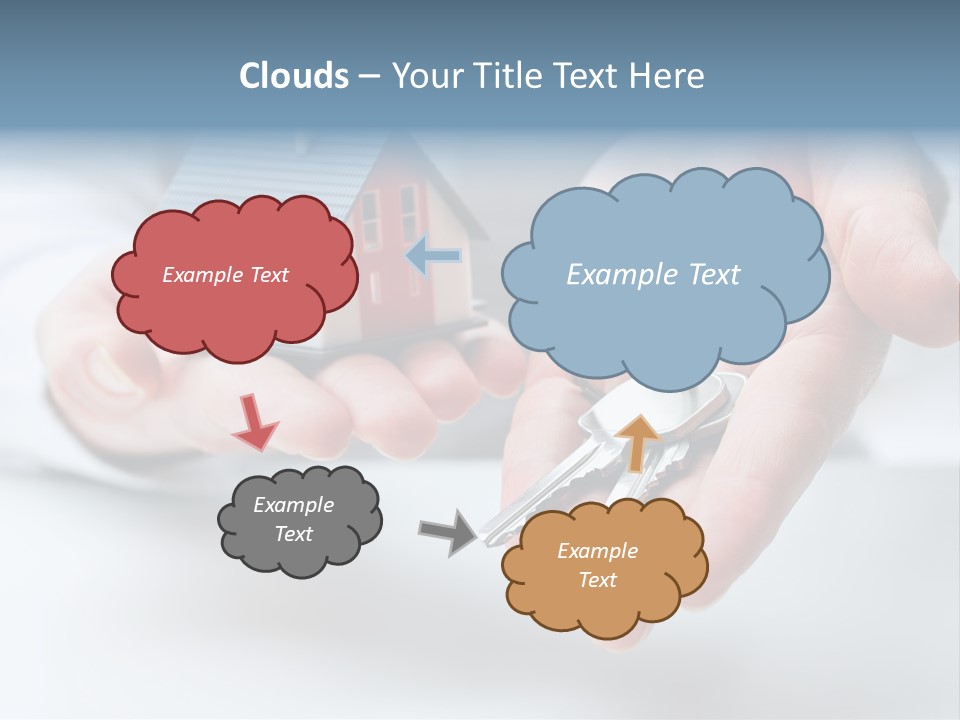 Clouds – Your Title Text Here

Example Text

Example Text

Example Text

Example Text